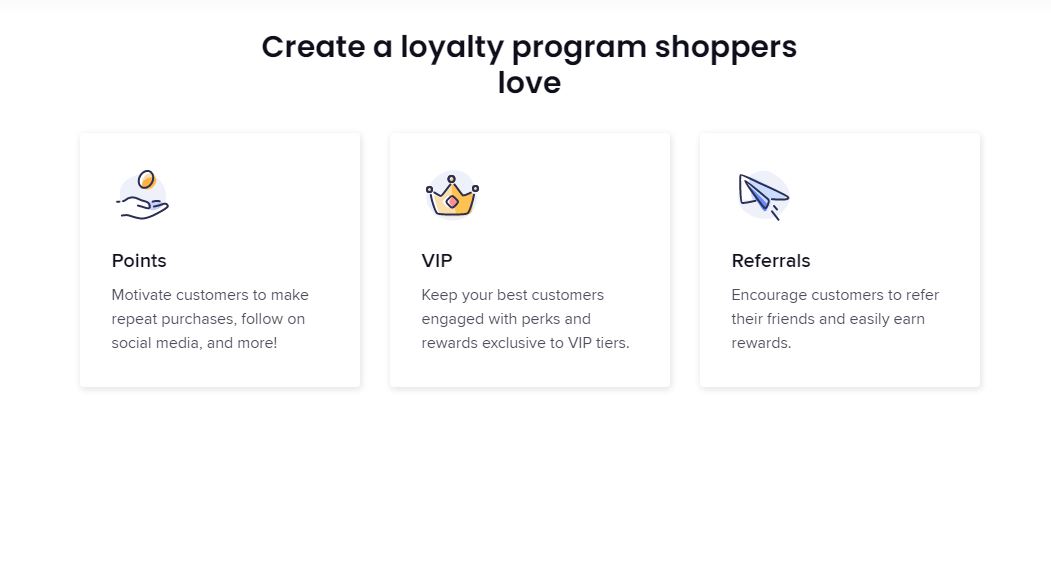 Create a loyalty program shoppers love

Points

Motivate customers to make repeat purchases, follow on social media, and more!

VIP

Keep your best customers engaged with perks and rewards exclusive to VIP tiers.

Referrals

Encourage customers to refer their friends and easily earn rewards.